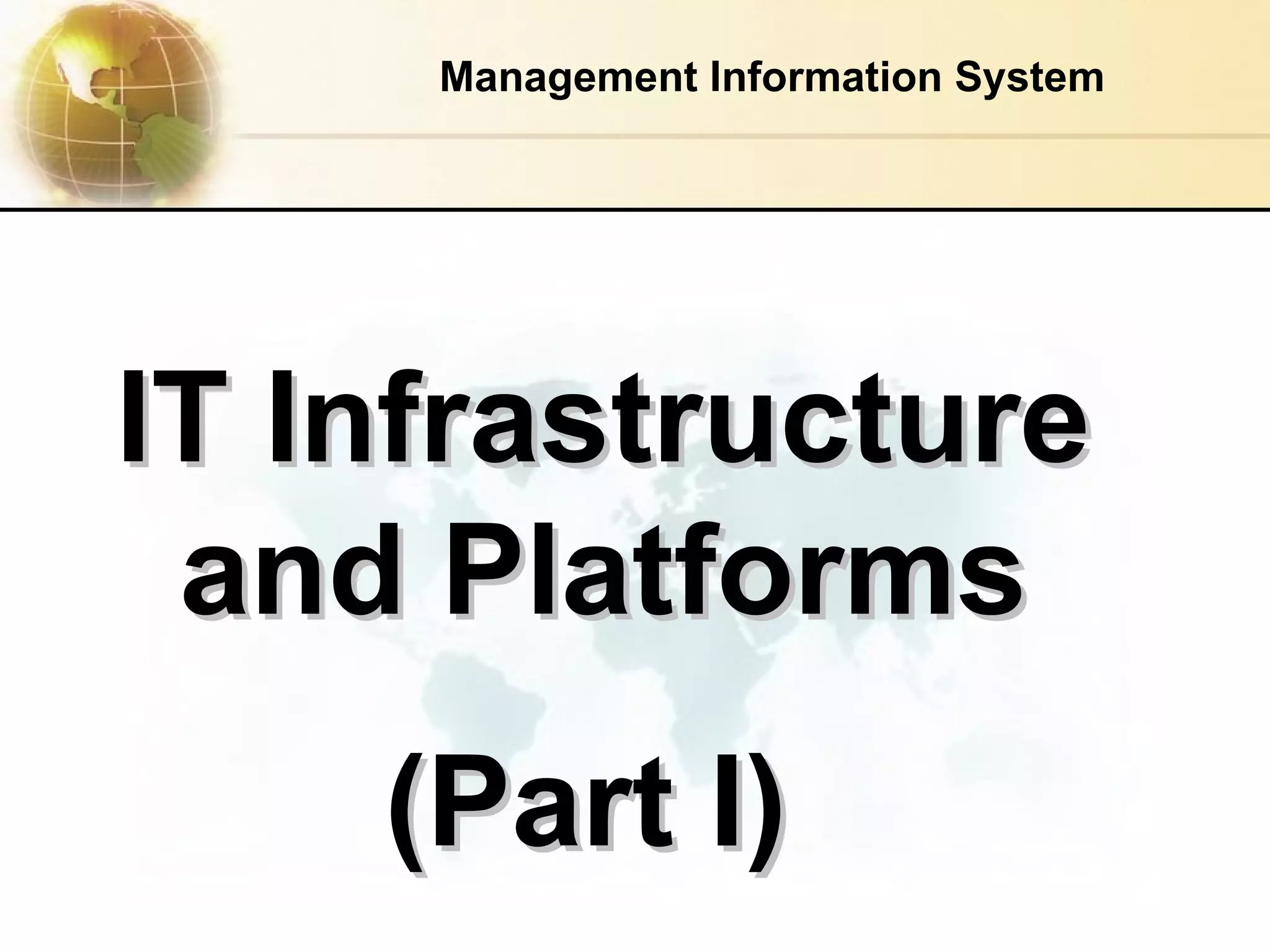 Management Information System

IT Infrastructure and Platforms

(Part I)